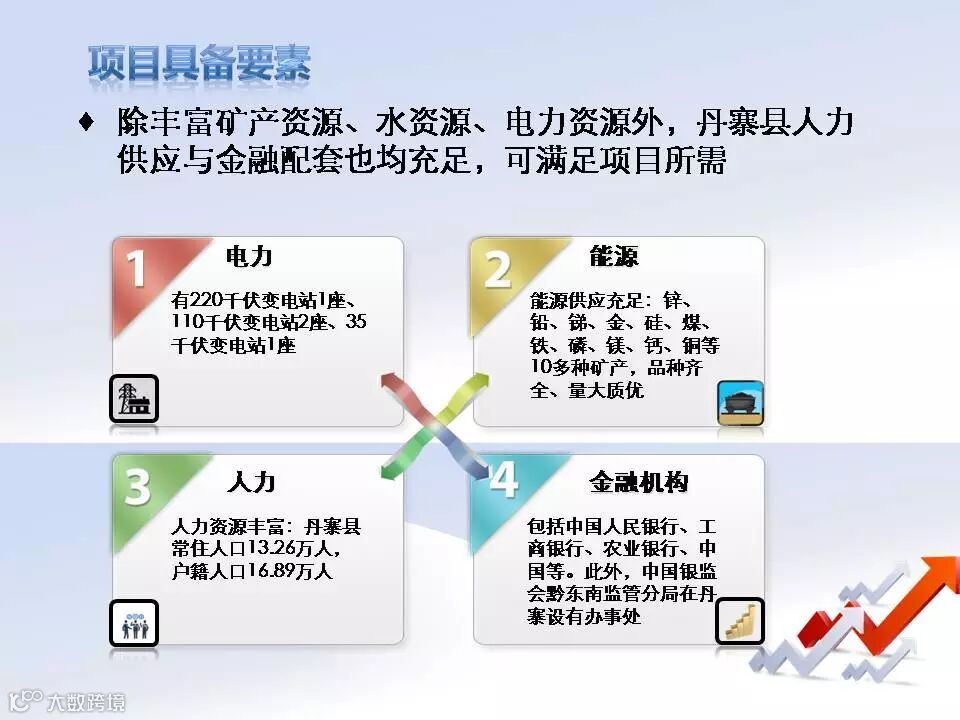 项目具备要素

♦ 除丰富矿产资源、水资源、电力资源外，丹寨县人力供应与金融配套也均充足，可满足项目所需

1 电力

有220千伏变电站1座、110千伏变电站2座、35千伏变电站1座

2 能源

能源供应充足：锌、铅、锑、金、硅、煤、铁、磷、镁、钙、铜等10多种矿产，品种齐全、量大质优

3 人力

人力资源丰富：丹寨县常住人口13.26万人，户籍人口16.89万人

4 金融机构

包括中国人民银行、工商银行、农业银行、中国等。此外，中国银监会黔东南监管分局在丹寨设有办事处

大数跨境